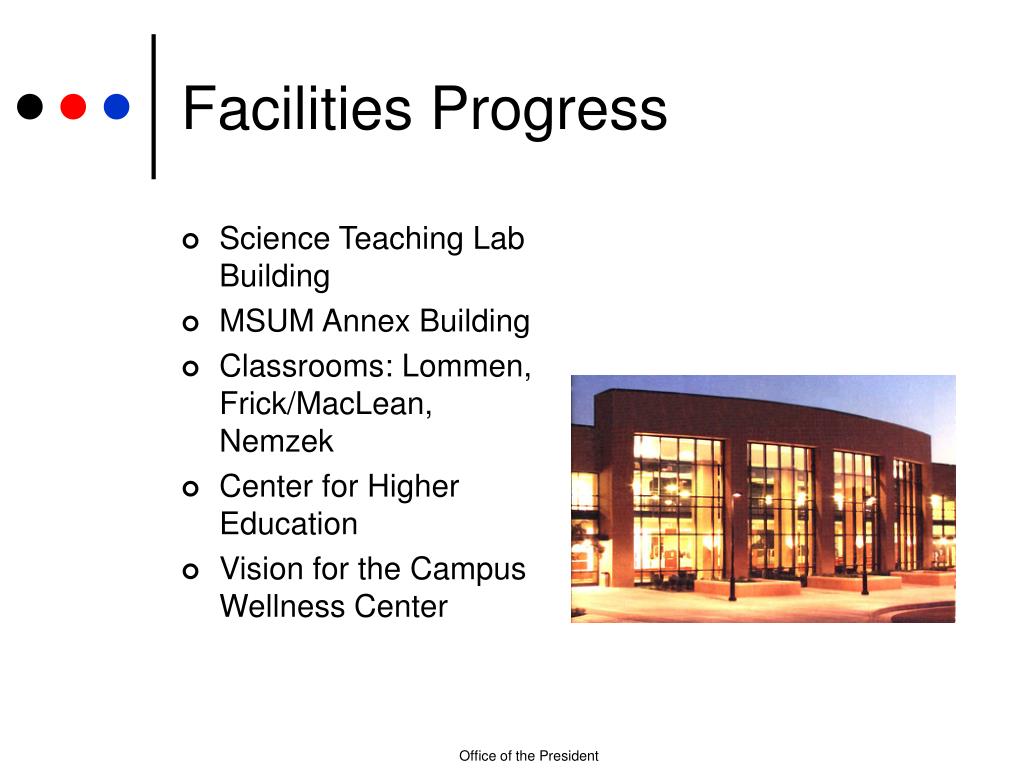 Facilities Progress

- Science Teaching Lab Building
- MSUM Annex Building
- Classrooms: Lommen, Frick/MacLean, Nemzek
- Center for Higher Education
- Vision for the Campus Wellness Center

Office of the President